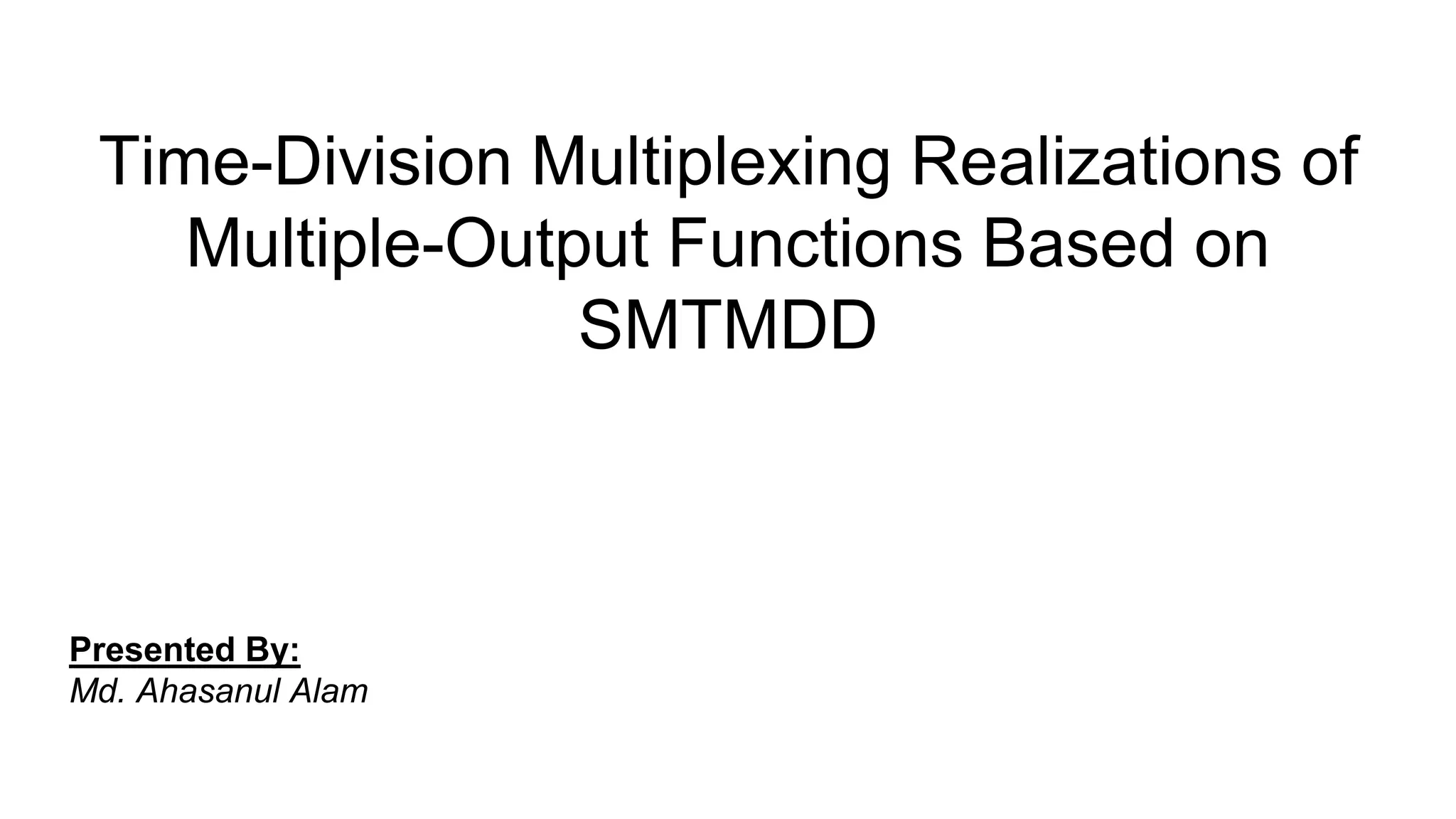 Time-Division Multiplexing Realizations of Multiple-Output Functions Based on SMTMDD

Presented By:
Md. Ahasanul Alam